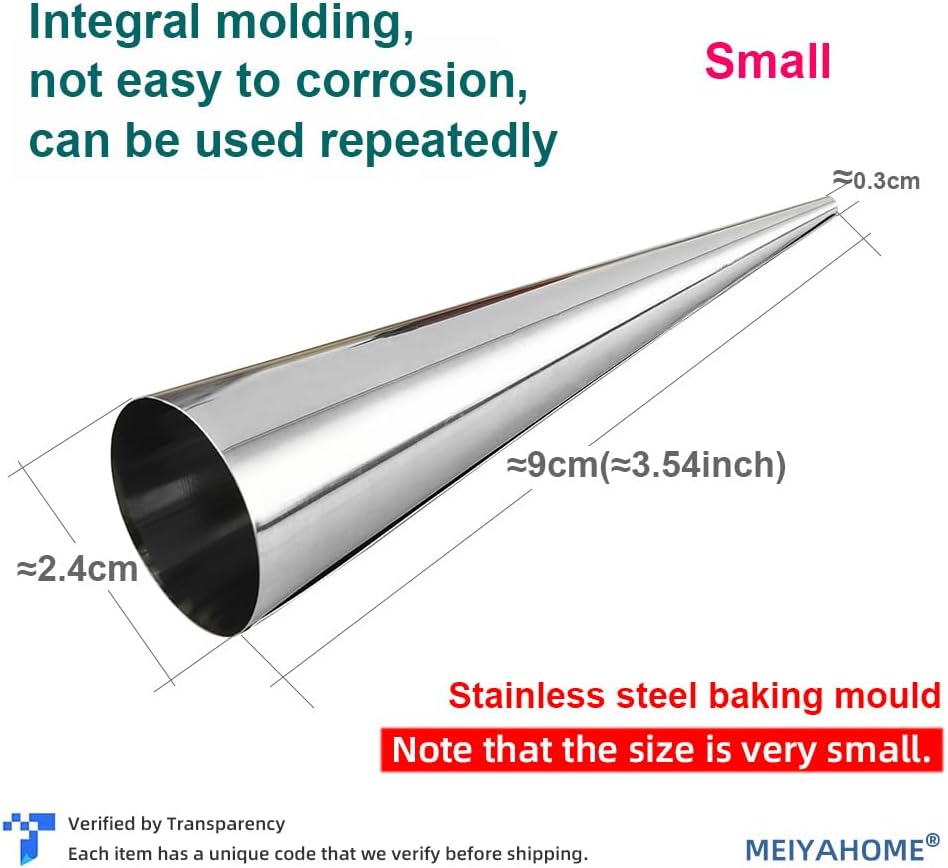 Integral molding, not easy to corrosion, can be used repeatedly

Small

≈0.3cm

≈9cm(≈3.54inch)

≈2.4cm

Stainless steel baking mould

Note that the size is very small.

Verified by Transparency
Each item has a unique code that we verify before shipping.

MEIYAHOME®